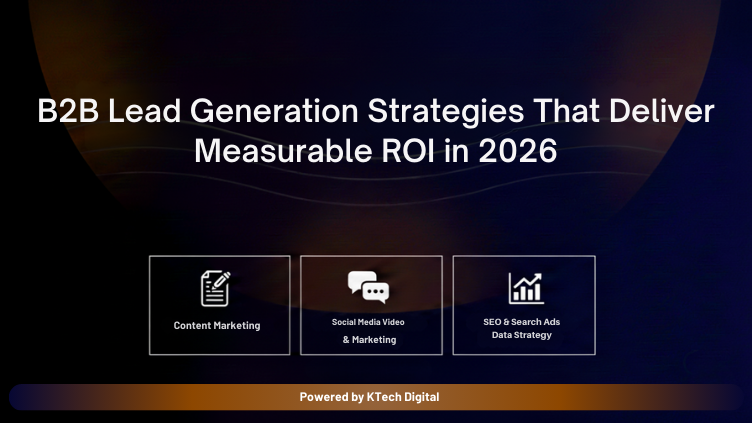 B2B Lead Generation Strategies That Deliver Measurable ROI in 2026

Content Marketing

Social Media Video
& Marketing

SEO & Search Ads
Data Strategy

Powered by KTech Digital